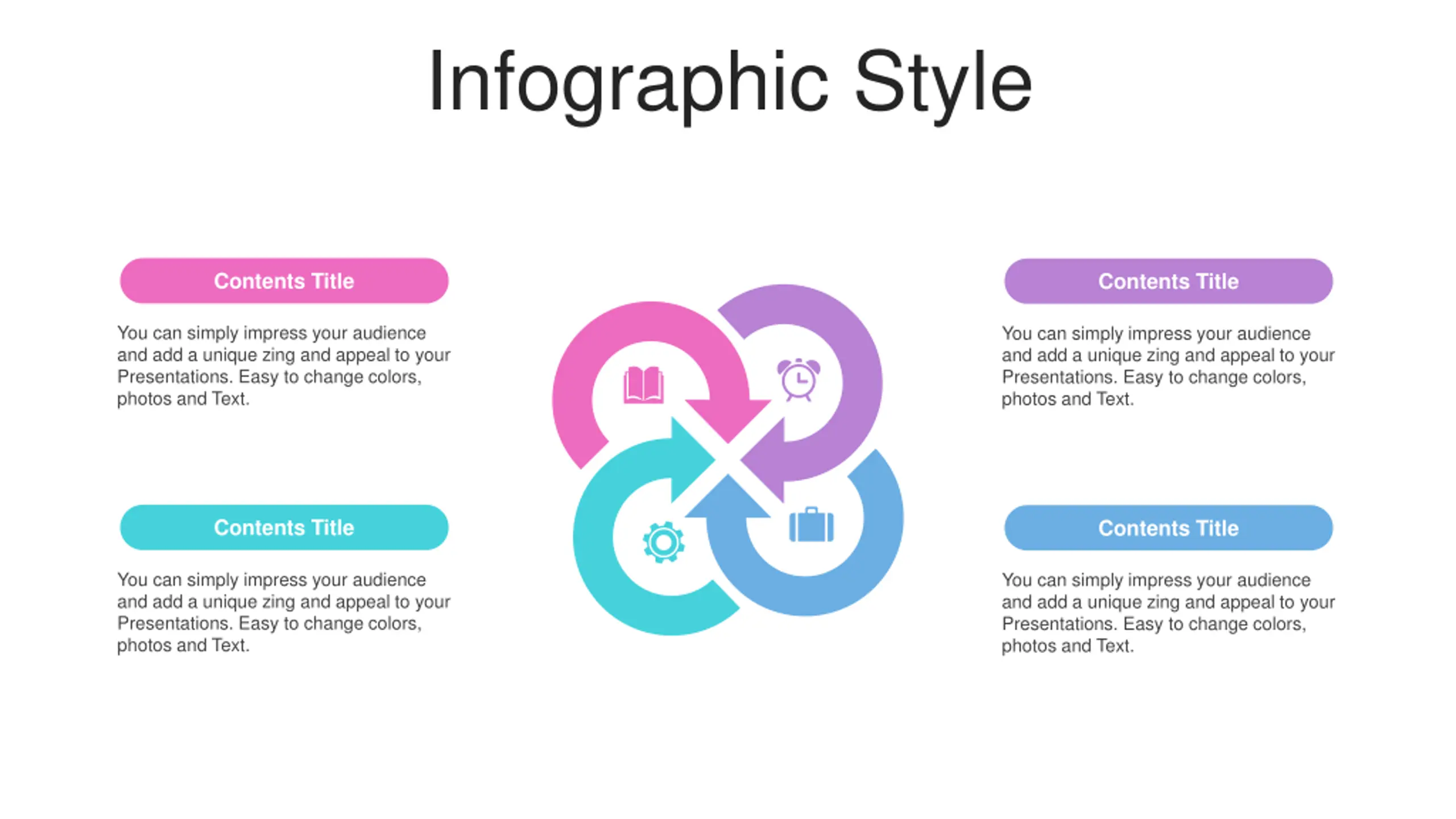 Infographic Style

Contents Title

You can simply impress your audience and add a unique zing and appeal to your Presentations. Easy to change colors, photos and Text.

Contents Title

You can simply impress your audience and add a unique zing and appeal to your Presentations. Easy to change colors, photos and Text.

Contents Title

You can simply impress your audience and add a unique zing and appeal to your Presentations. Easy to change colors, photos and Text.

Contents Title

You can simply impress your audience and add a unique zing and appeal to your Presentations. Easy to change colors, photos and Text.